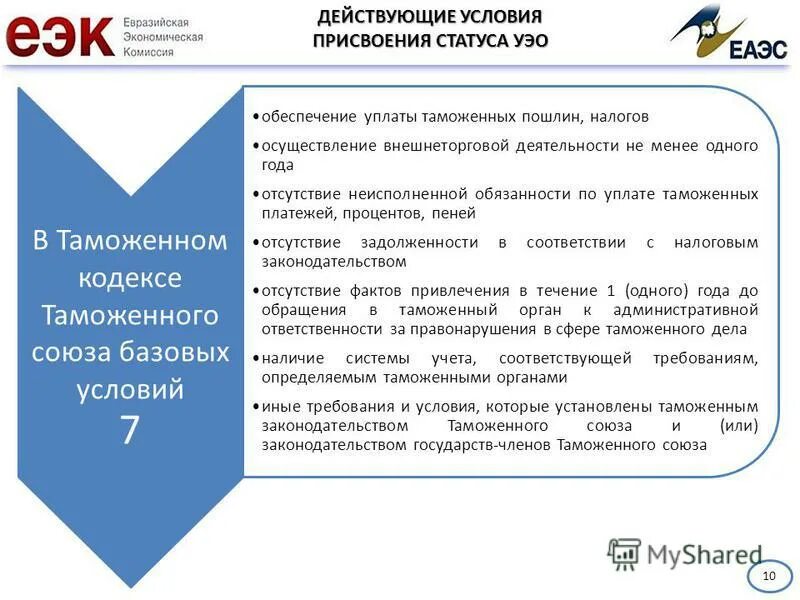 еэк Евразийская Экономическая Комиссия

ДЕЙСТВУЮЩИЕ УСЛОВИЯ ПРИСВОЕНИЯ СТАТУСА УЭО

ЕАЭС

В Таможенном кодексе Таможенного союза базовых условий 7

• обеспечение уплаты таможенных пошлин, налогов

• осуществление внешнеторговой деятельности не менее одного года

• отсутствие неисполненной обязанности по уплате таможенных платежей, процентов, пеней

• отсутствие задолженности в соответствии с налоговым законодательством

• отсутствие фактов привлечения в течение 1 (одного) года до обращения в таможенный орган к административной ответственности за правонарушения в сфере таможенного дела

• наличие системы учета, соответствующей требованиям, определяемым таможенными органами

• иные требования и условия, которые установлены таможенным законодательством Таможенного союза и (или) законодательством государств-членов Таможенного союза

MyShared

10